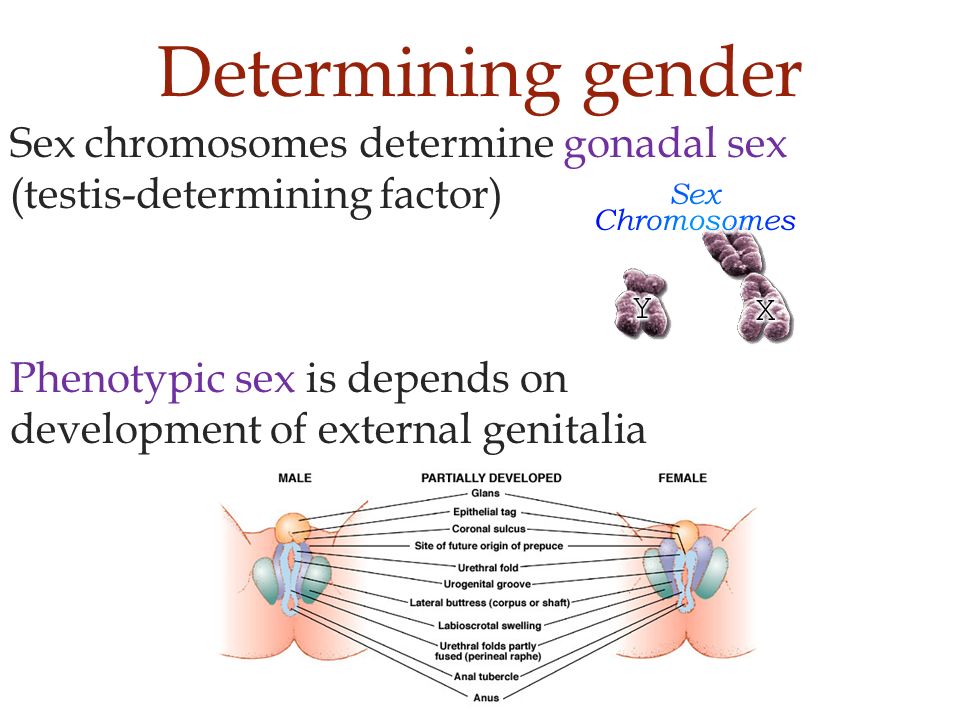 Determining gender

Sex chromosomes determine gonadal sex (testis-determining factor)

Sex Chromosomes

Y

X

Phenotypic sex is depends on development of external genitalia

MALE

PARTIALLY DEVELOPED

FEMALE

Glans

Epithelial tag

Coronal sulcus

Site of future origin of prepuce

Urethral fold

Urogenital groove

Lateral buttress (corpus or shaft)

Labioscrotal swelling

Urethral folds partly fused (perineal raphe)

Anal tubercle

Anus